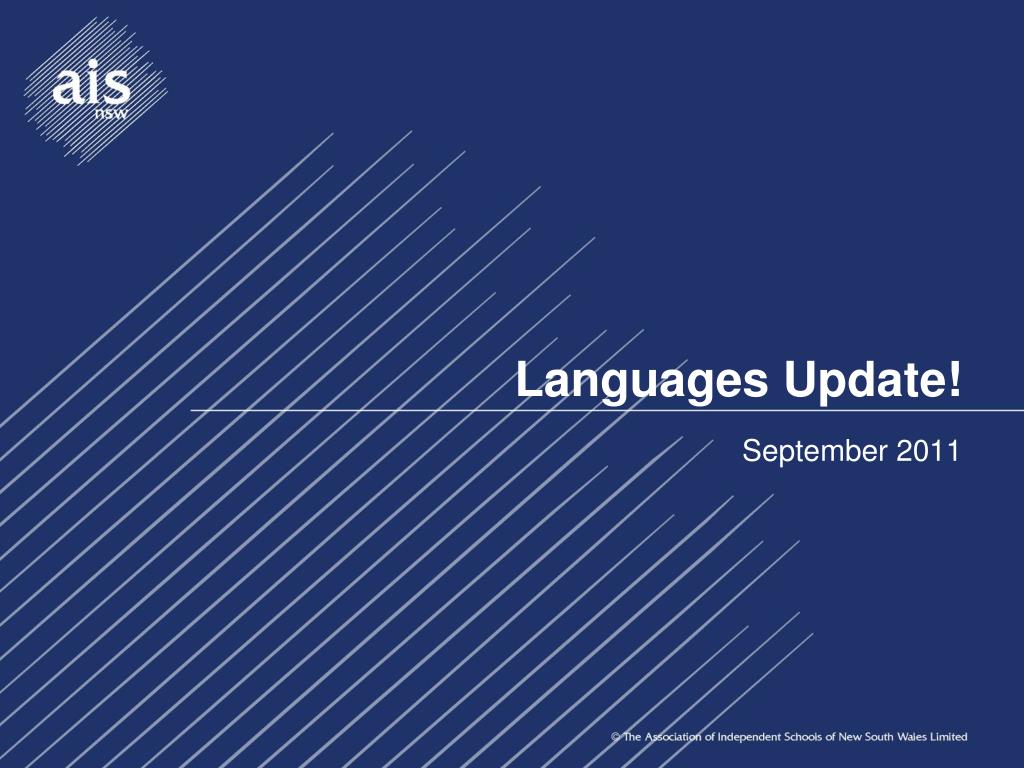 ais
nsw

Languages Update!

September 2011

© The Association of Independent Schools of New South Wales Limited